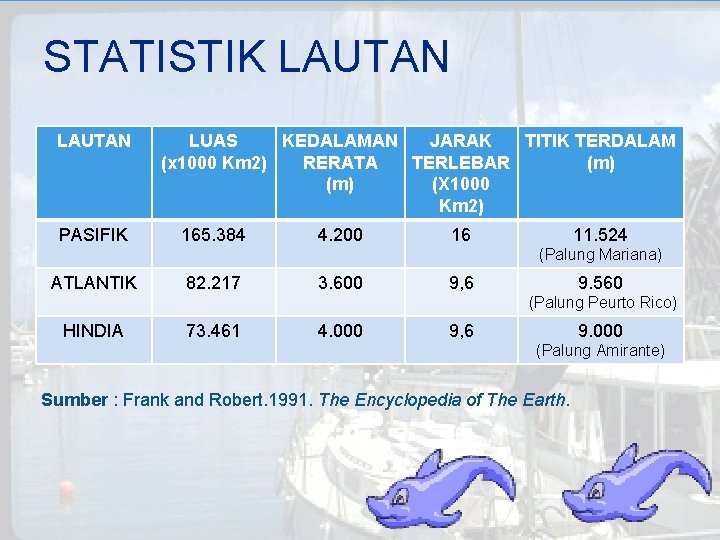 STATISTIK LAUTAN

| LAUTAN | LUAS (x1000 Km2) | KEDALAMAN RERATA (m) | JARAK TERLEBAR (X1000 Km2) | TITIK TERDALAM (m) |
|---|---|---|---|---|
| PASIFIK | 165.384 | 4.200 | 16 | 11.524 (Palung Mariana) |
| ATLANTIK | 82.217 | 3.600 | 9,6 | 9.560 (Palung Peurto Rico) |
| HINDIA | 73.461 | 4.000 | 9,6 | 9.000 (Palung Amirante) |

Sumber : Frank and Robert.1991. The Encyclopedia of The Earth.